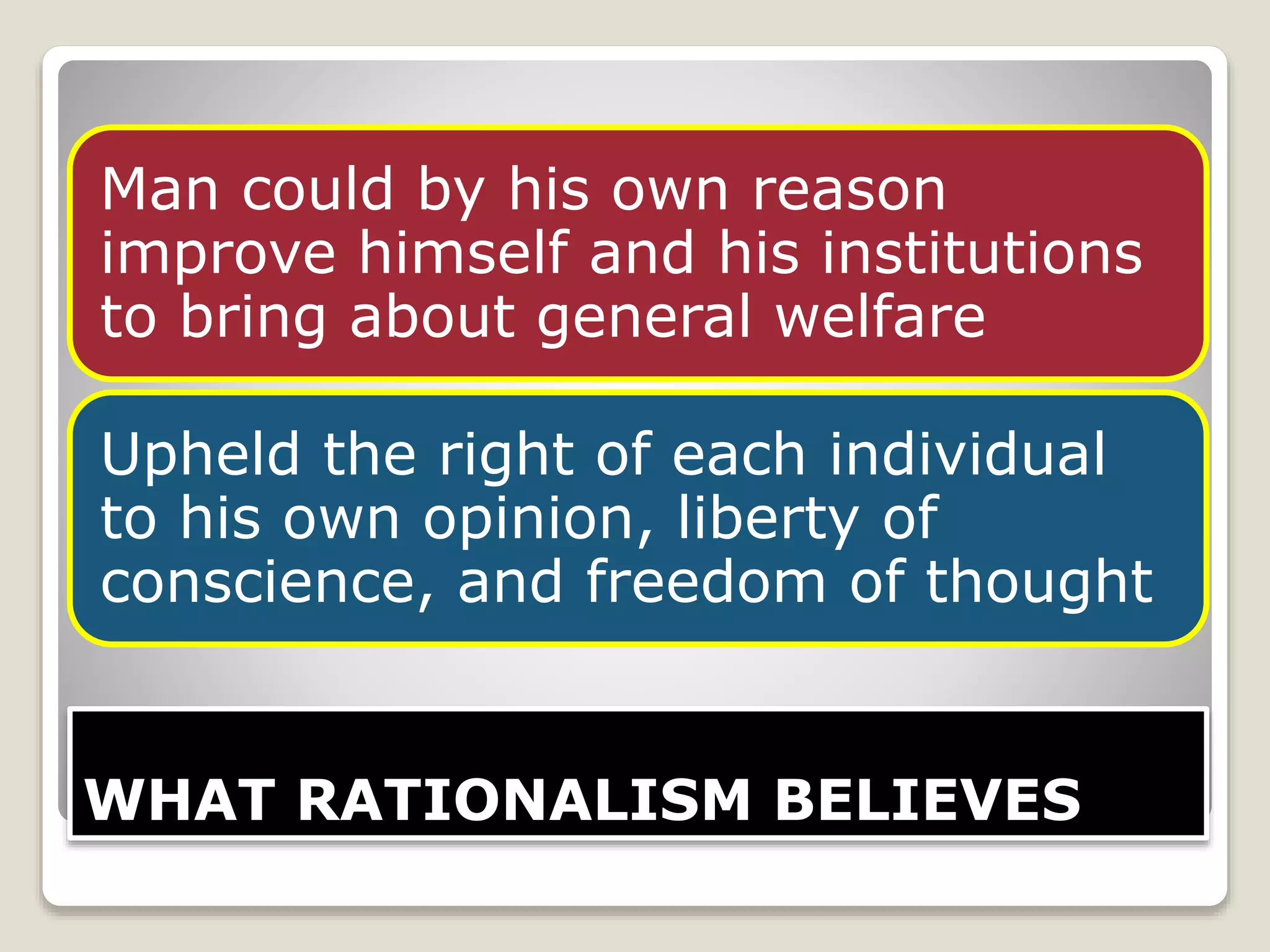 Man could by his own reason improve himself and his institutions to bring about general welfare

Upheld the right of each individual to his own opinion, liberty of conscience, and freedom of thought

WHAT RATIONALISM BELIEVES